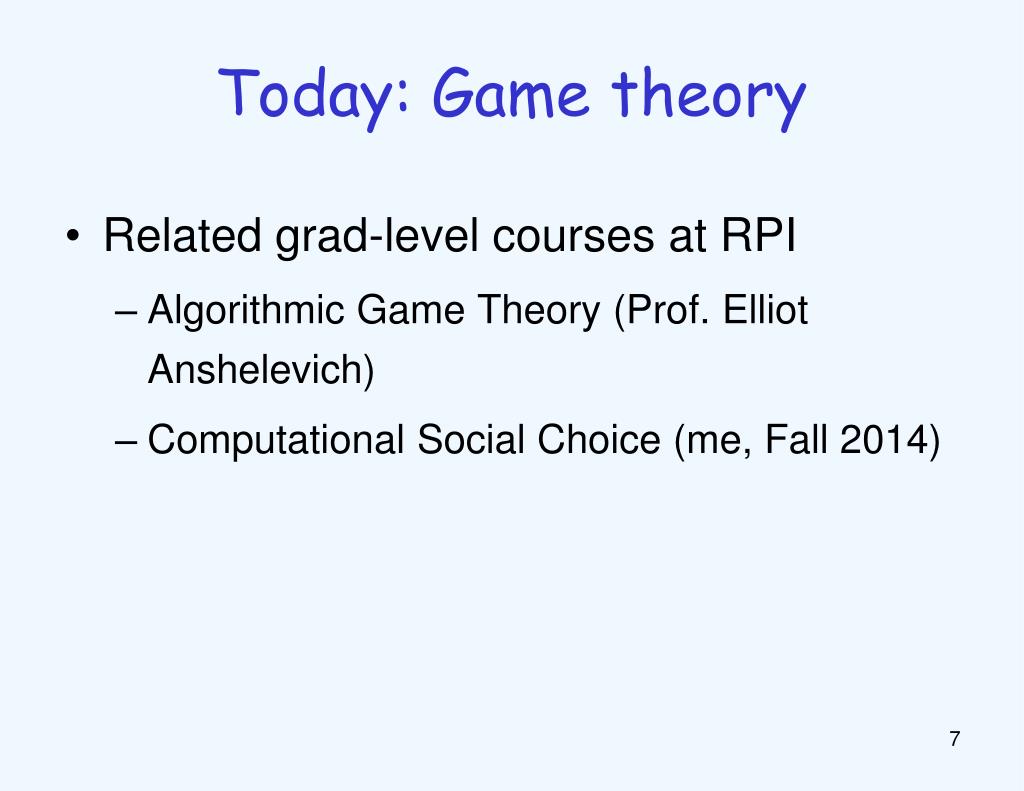 Today: Game theory

• Related grad-level courses at RPI
– Algorithmic Game Theory (Prof. Elliot Anshelevich)
– Computational Social Choice (me, Fall 2014)

7